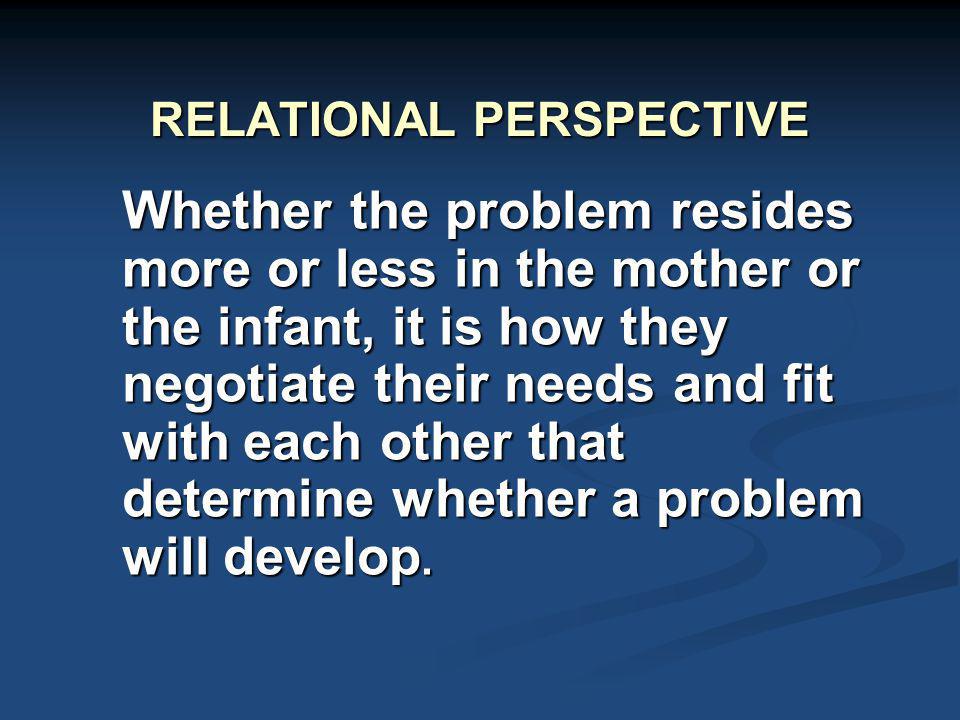 RELATIONAL PERSPECTIVE

Whether the problem resides more or less in the mother or the infant, it is how they negotiate their needs and fit with each other that determine whether a problem will develop.